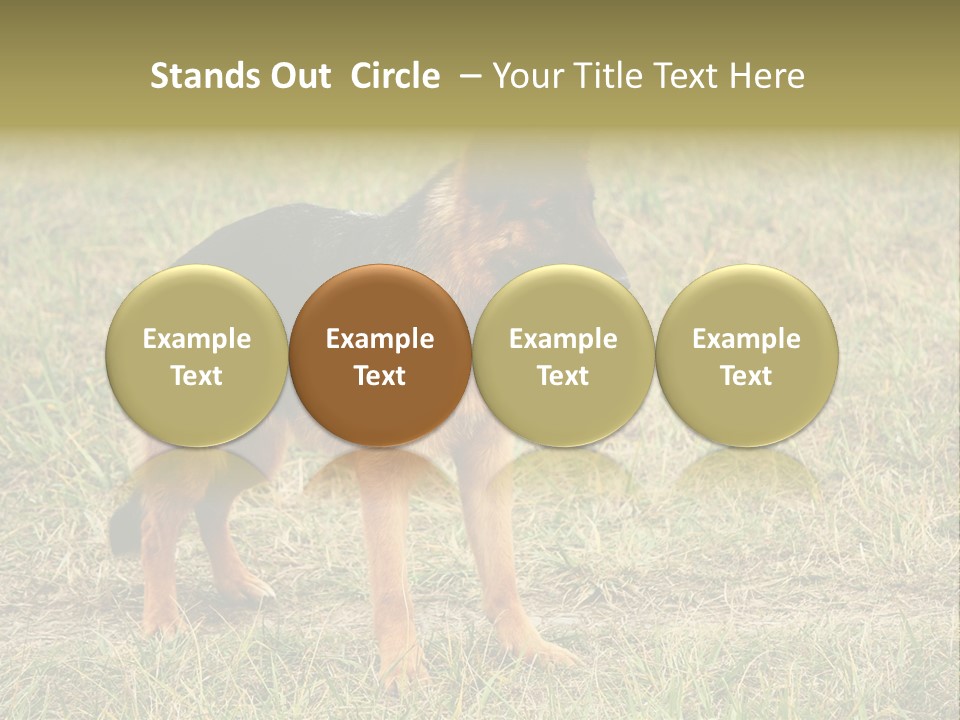 Stands Out Circle – Your Title Text Here

Example Text

Example Text

Example Text

Example Text